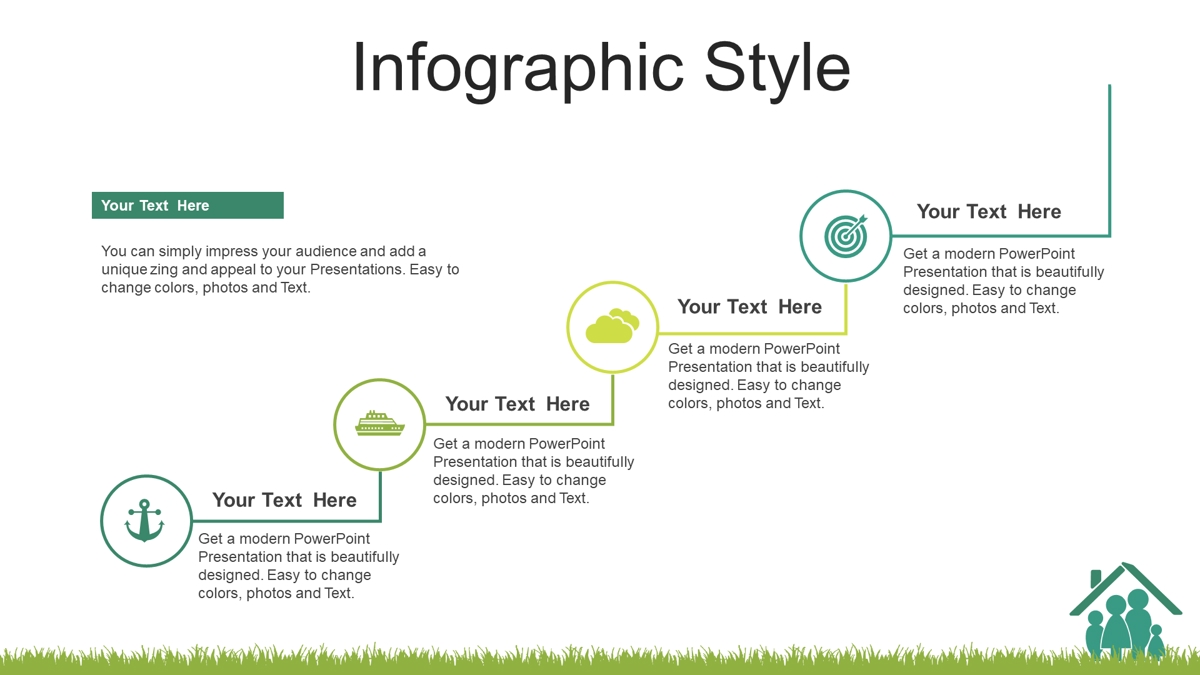 Infographic Style

Your Text Here

You can simply impress your audience and add a unique zing and appeal to your Presentations. Easy to change colors, photos and Text.

Your Text Here

Get a modern PowerPoint Presentation that is beautifully designed. Easy to change colors, photos and Text.

Your Text Here

Get a modern PowerPoint Presentation that is beautifully designed. Easy to change colors, photos and Text.

Your Text Here

Get a modern PowerPoint Presentation that is beautifully designed. Easy to change colors, photos and Text.

Your Text Here

Get a modern PowerPoint Presentation that is beautifully designed. Easy to change colors, photos and Text.